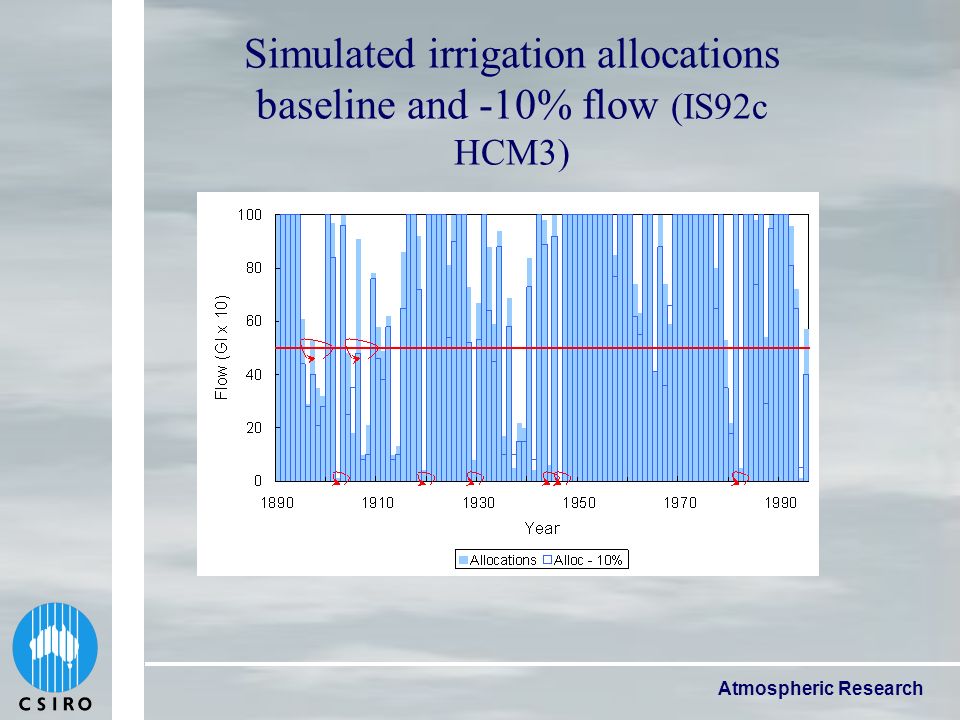 Simulated irrigation allocations baseline and -10% flow (IS92c HCM3)

100
80
60
40
20
0
Flow (Gl x 10)
1890
1910
1930
1950
1970
1990
Year
Allocations
Alloc - 10%

CSIRO

Atmospheric Research